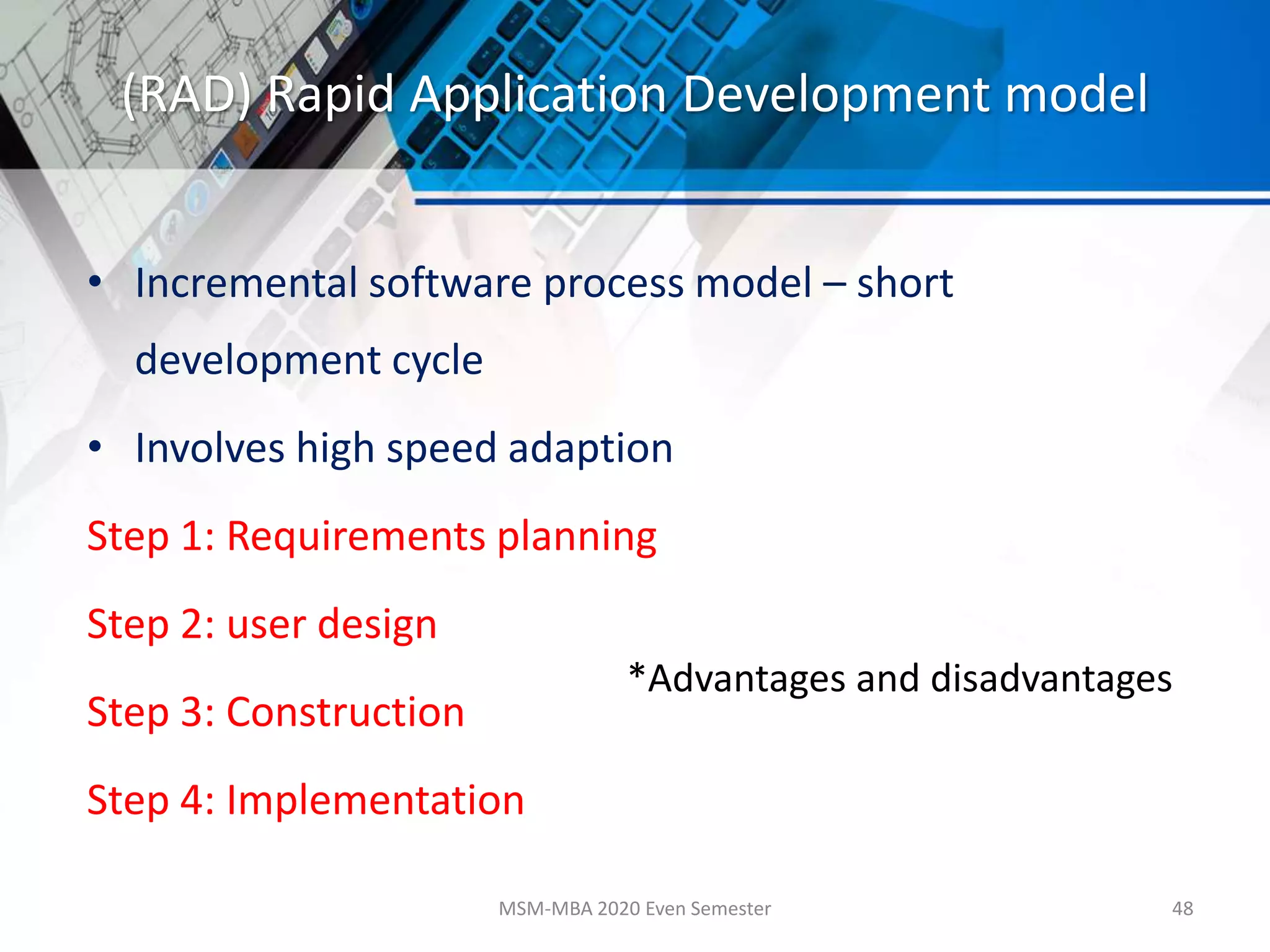 (RAD) Rapid Application Development model

• Incremental software process model – short development cycle

• Involves high speed adaption

Step 1: Requirements planning

Step 2: user design

Step 3: Construction

Step 4: Implementation

*Advantages and disadvantages

MSM-MBA 2020 Even Semester

48